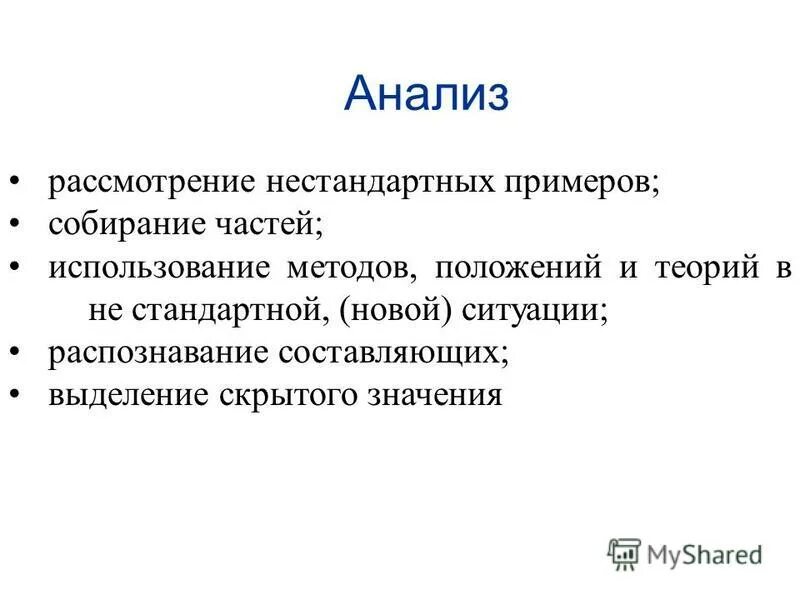 Анализ

• рассмотрение нестандартных примеров;
• собирание частей;
• использование методов, положений и теорий в не стандартной, (новой) ситуации;
• распознавание составляющих;
• выделение скрытого значения

MyShared